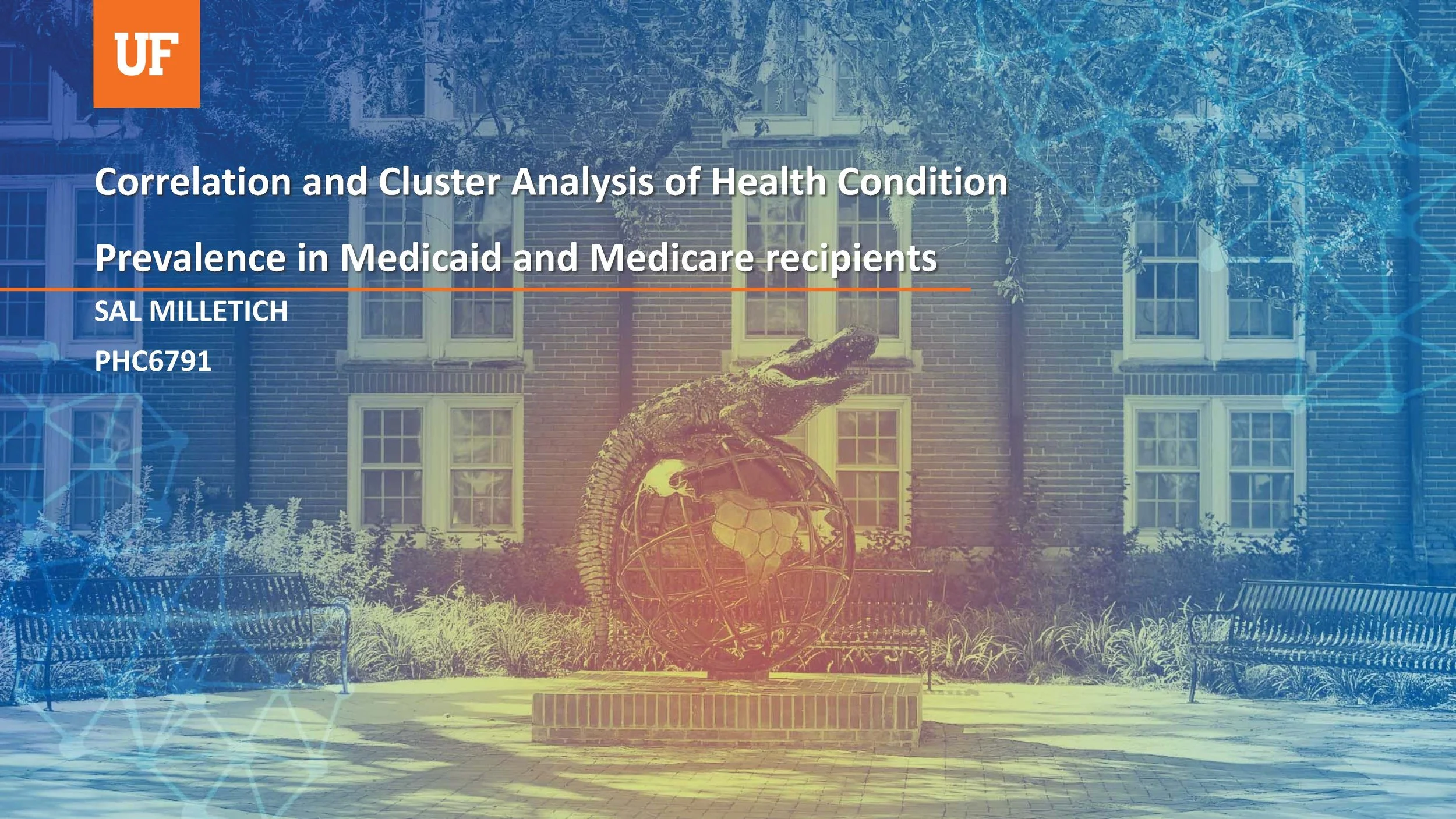 UF

Correlation and Cluster Analysis of Health Condition Prevalence in Medicaid and Medicare recipients

SAL MILLETICH

PHC6791